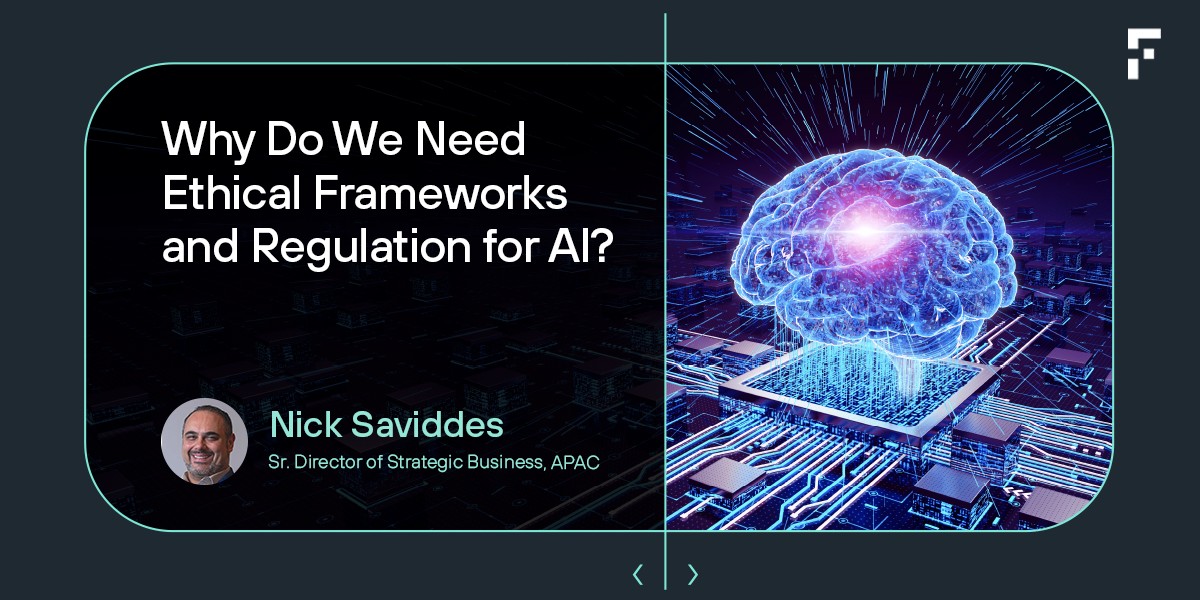 Why Do We Need Ethical Frameworks and Regulation for AI?

Nick Saviddes
Sr. Director of Strategic Business, APAC